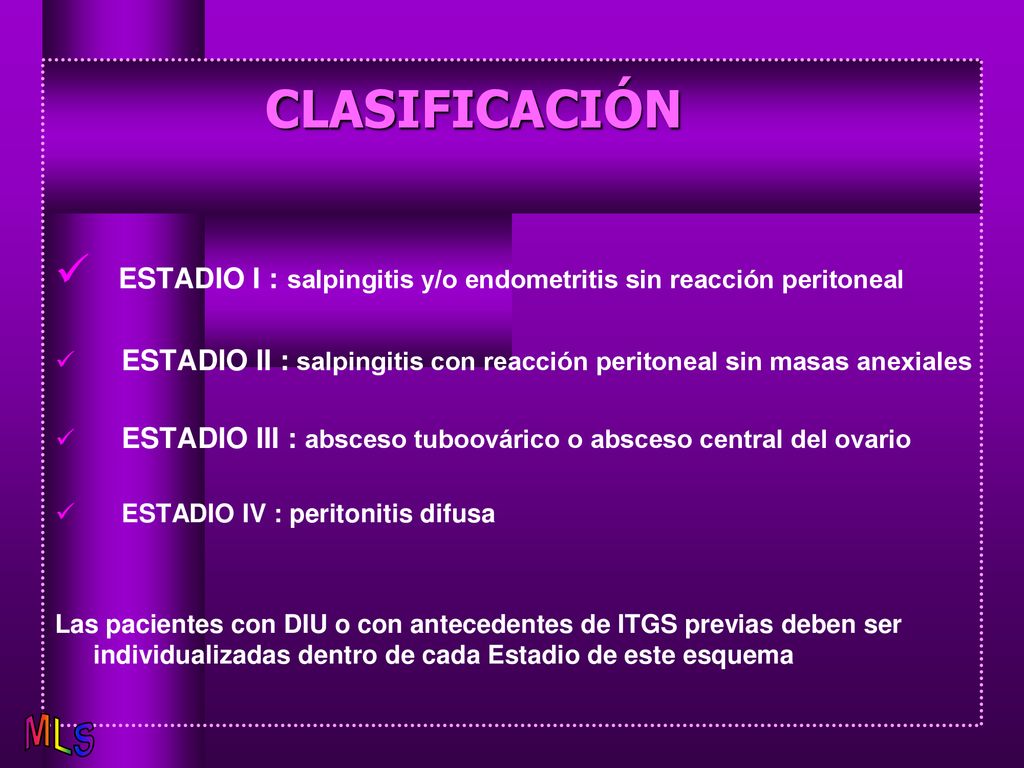 CLASIFICACIÓN

✓ ESTADIO I : salpingitis y/o endometritis sin reacción peritoneal

✓ ESTADIO II : salpingitis con reacción peritoneal sin masas anexiales

✓ ESTADIO III : absceso tuboovárico o absceso central del ovario

✓ ESTADIO IV : peritonitis difusa

Las pacientes con DIU o con antecedentes de ITGS previas deben ser individualizadas dentro de cada Estadio de este esquema

MLS